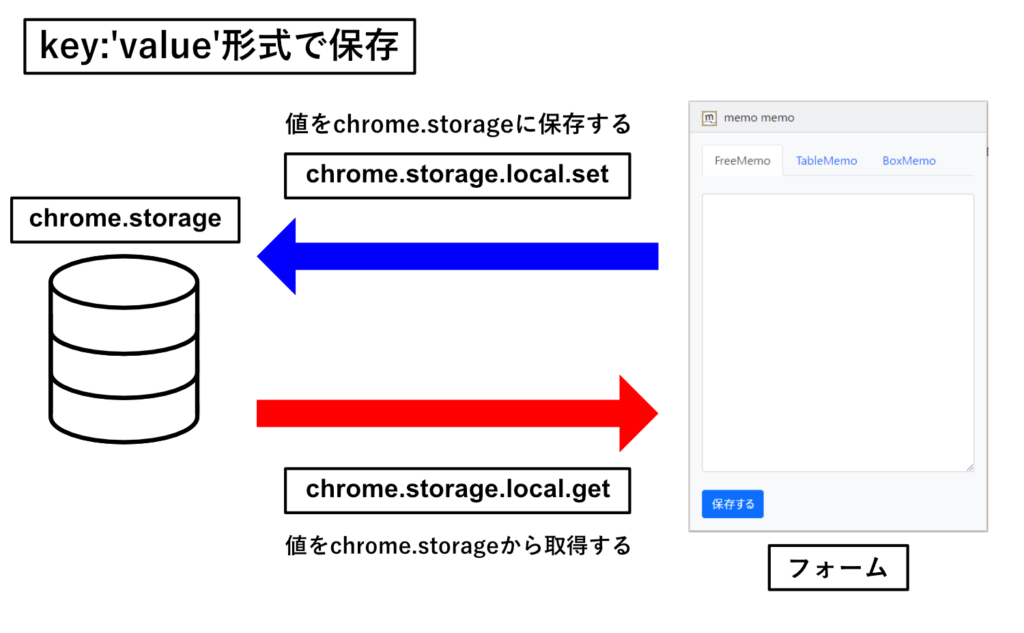 key:'value'形式で保存

値をchrome.storageに保存する

chrome.storage.local.set

chrome.storage

chrome.storage.local.get

値をchrome.storageから取得する

memo memo

FreeMemo TableMemo BoxMemo

保存する

フォーム